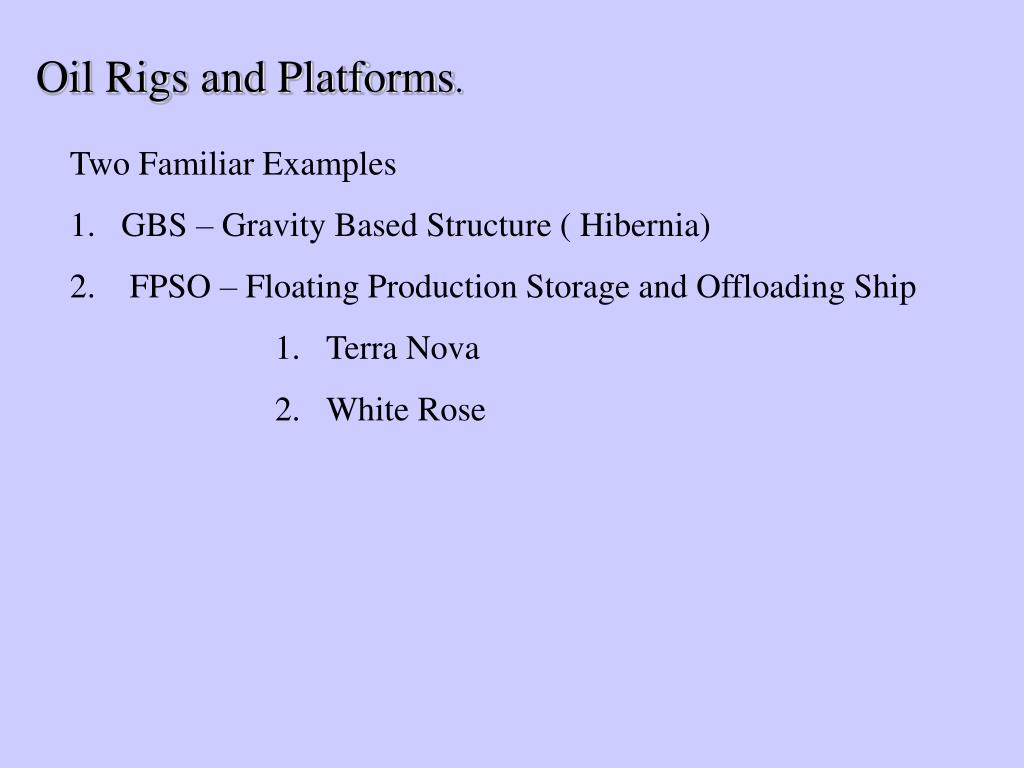 Oil Rigs and Platforms.

Two Familiar Examples

1. GBS – Gravity Based Structure ( Hibernia)

2. FPSO – Floating Production Storage and Offloading Ship

1. Terra Nova

2. White Rose